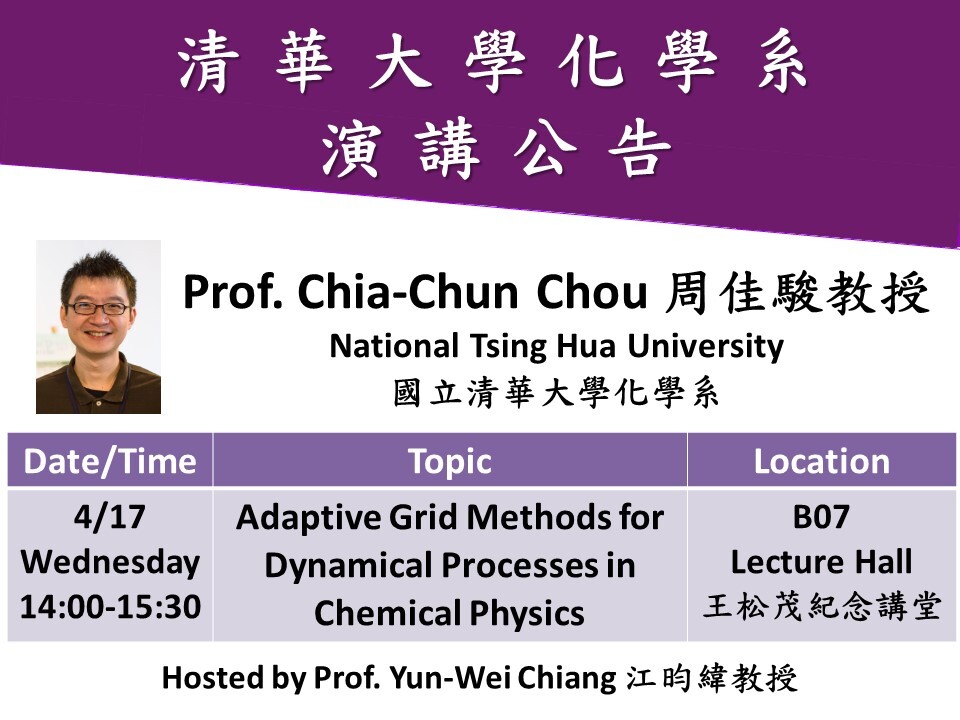 清華大學化學系
演講公告

Prof. Chia-Chun Chou 周佳駿教授
National Tsing Hua University
國立清華大學化學系

| Date/Time | Topic | Location |
|---|---|---|
| 4/17 Wednesday 14:00-15:30 | Adaptive Grid Methods for Dynamical Processes in Chemical Physics | B07 Lecture Hall 王松茂紀念講堂 |

Hosted by Prof. Yun-Wei Chiang 江昀緯教授